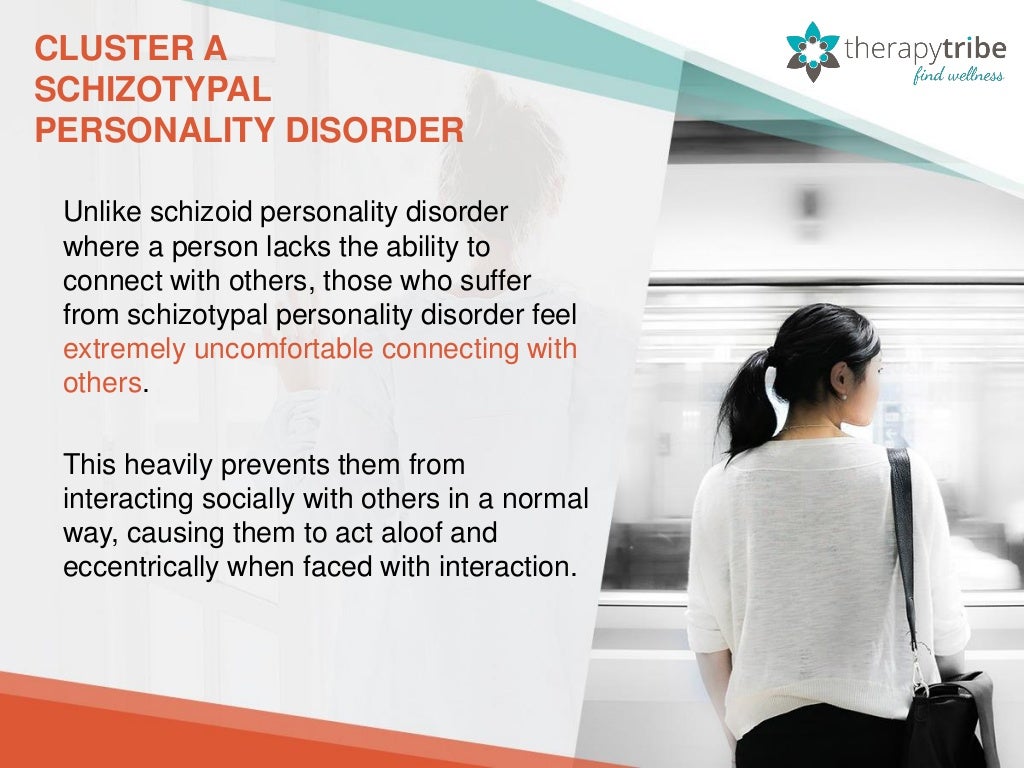 CLUSTER A
SCHIZOTYPAL
PERSONALITY DISORDER

therapytribe
find wellness

Unlike schizoid personality disorder where a person lacks the ability to connect with others, those who suffer from schizotypal personality disorder feel extremely uncomfortable connecting with others.

This heavily prevents them from interacting socially with others in a normal way, causing them to act aloof and eccentrically when faced with interaction.